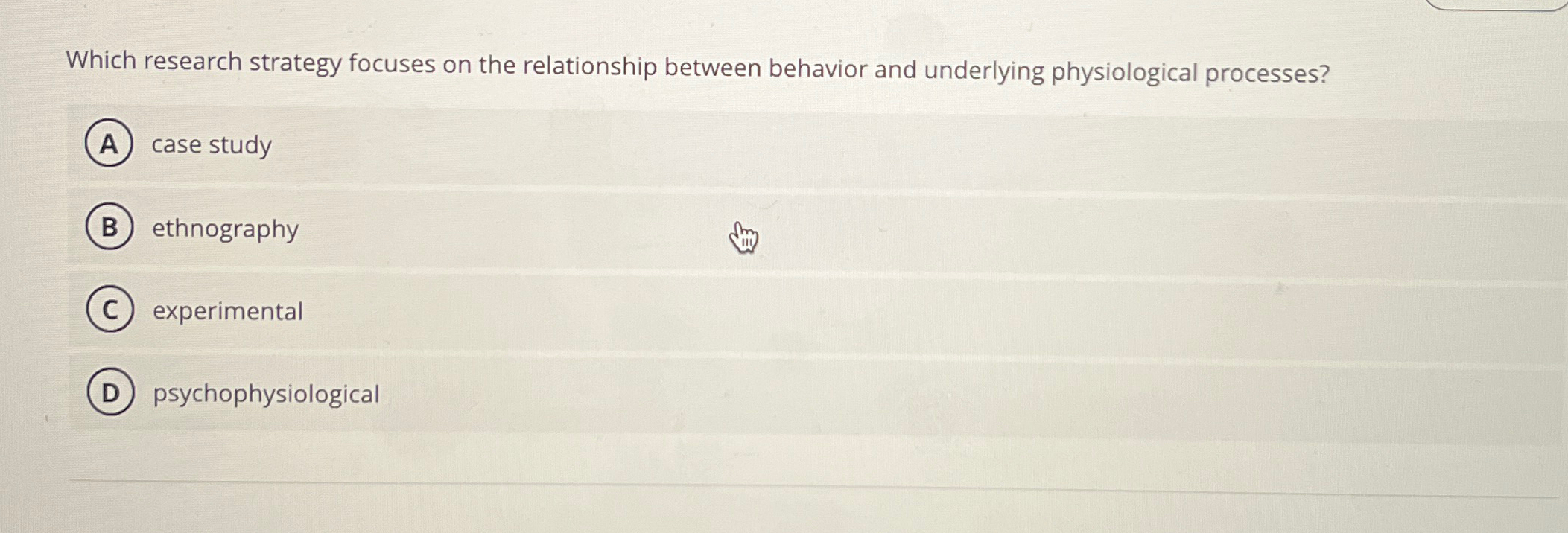 Which research strategy focuses on the relationship between behavior and underlying physiological processes?

A case study

B ethnography

C experimental

D psychophysiological